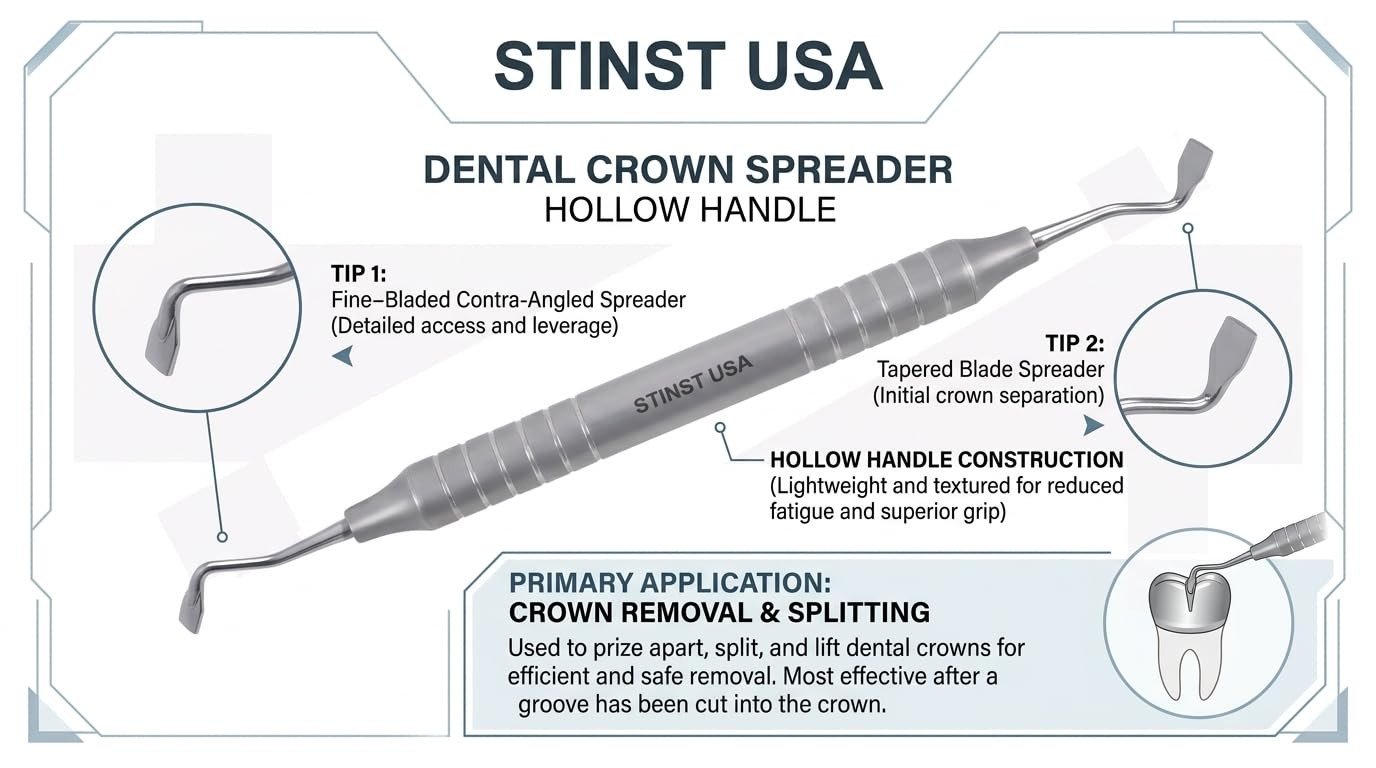 STINST USA

DENTAL CROWN SPREADER
HOLLOW HANDLE

TIP 1:
Fine–Bladed Contra-Angled Spreader
(Detailed access and leverage)

STINST USA

TIP 2:
Tapered Blade Spreader
(Initial crown separation)

HOLLOW HANDLE CONSTRUCTION
(Lightweight and textured for reduced fatigue and superior grip)

PRIMARY APPLICATION:
CROWN REMOVAL & SPLITTING
Used to prize apart, split, and lift dental crowns for efficient and safe removal. Most effective after a groove has been cut into the crown.